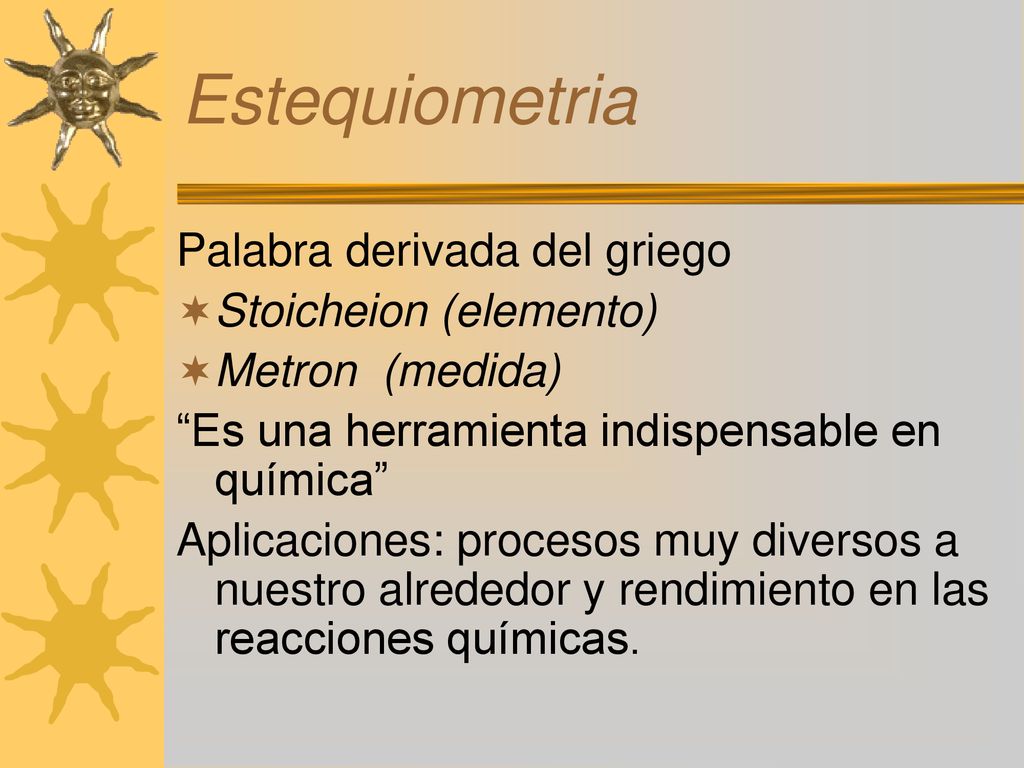 Estequiometria

Palabra derivada del griego

Stoicheion (elemento)

Metron (medida)

“Es una herramienta indispensable en química”

Aplicaciones: procesos muy diversos a nuestro alrededor y rendimiento en las reacciones químicas.